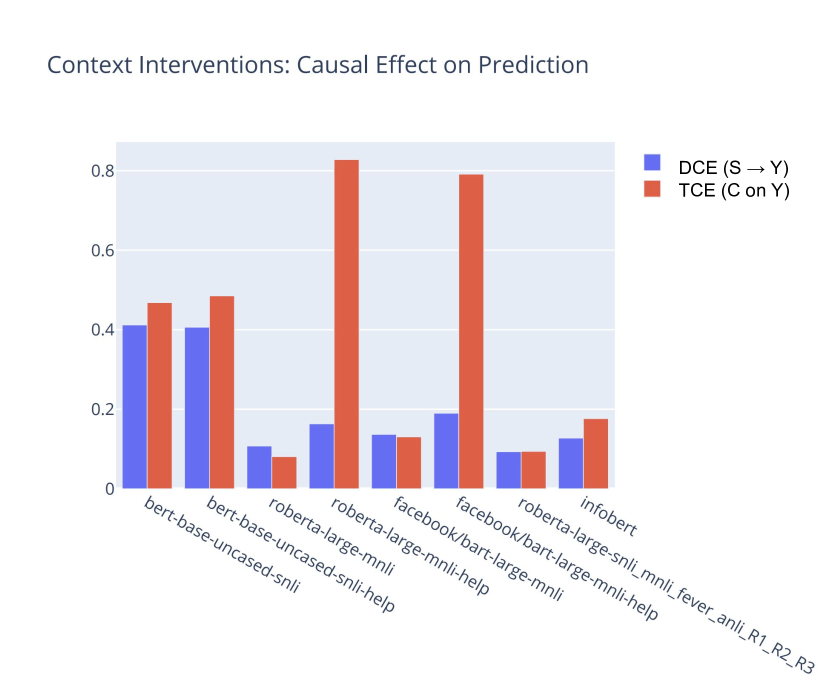 Context Interventions: Causal Effect on Prediction

DCE (S → Y)
TCE (C on Y)

0.8
0.6
0.4
0.2
0

bert-base-uncased-snli
bert-base-uncased-snli-help
roberta-large-mnli
roberta-large-mnli-help
facebook/bart-large-mnli
facebook/bart-large-mnli-help
roberta-large-snli_mnli_fever_anli_R1_R2_R3
infobert